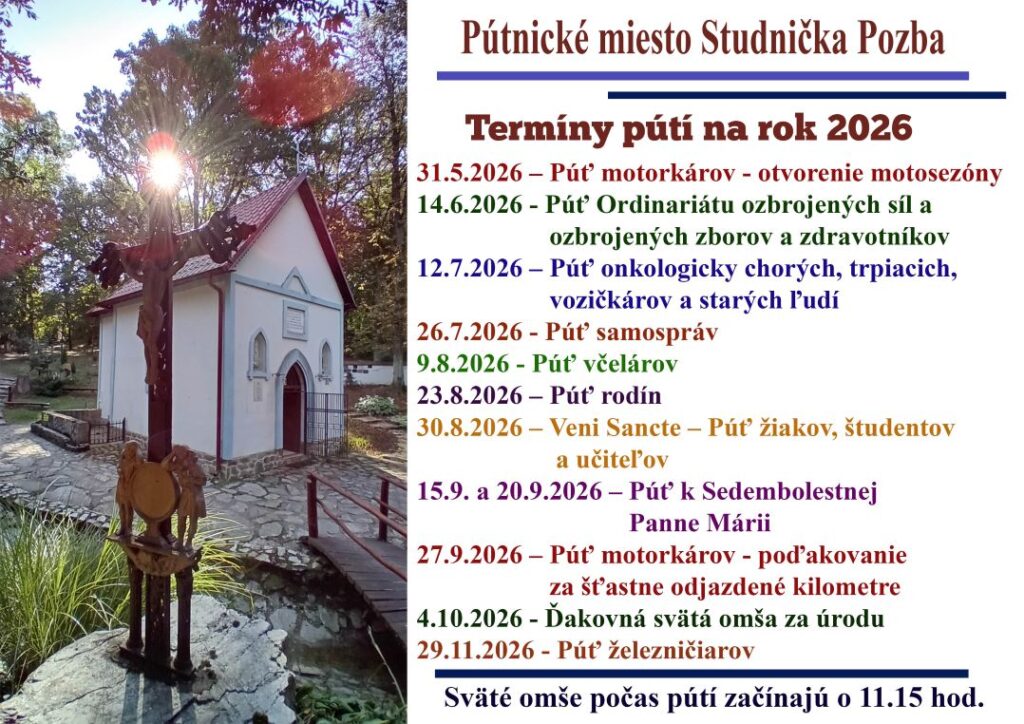 Pútnické miesto Studnička Pozba

Termíny pútí na rok 2026

31.5.2026 – Púť motorkárov - otvorenie motosezóny
14.6.2026 - Púť Ordinariátu ozbrojených síl a ozbrojených zborov a zdravotníkov
12.7.2026 – Púť onkologicky chorých, trpiacich, vozičkárov a starých ľudí
26.7.2026 - Púť samospráv
9.8.2026 - Púť včelárov
23.8.2026 – Púť rodín
30.8.2026 – Veni Sancte – Púť žiakov, študentov a učiteľov
15.9. a 20.9.2026 – Púť k Sedembolestnej Panne Márii
27.9.2026 – Púť motorkárov - poďakovanie za šťastne odjazdené kilometre
4.10.2026 - Ďakovná svätá omša za úrodu
29.11.2026 - Púť železničiarov

Sväté omše počas pútí začínajú o 11.15 hod.